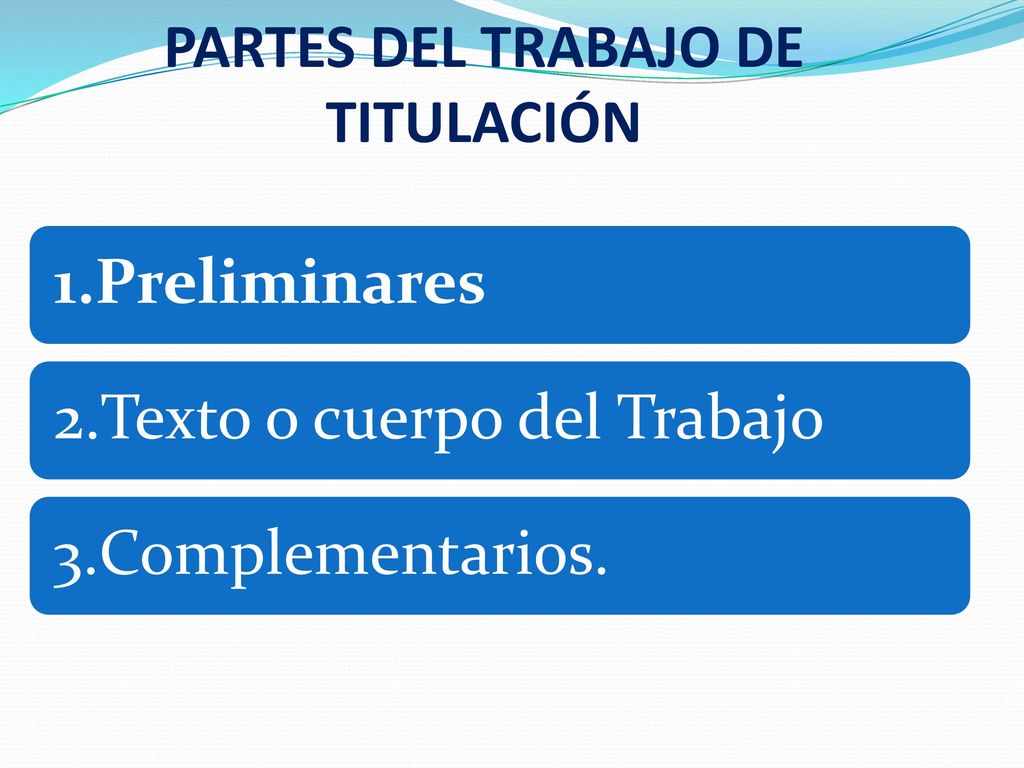 PARTES DEL TRABAJO DE TITULACIÓN

1.Preliminares

2.Texto o cuerpo del Trabajo

3.Complementarios.